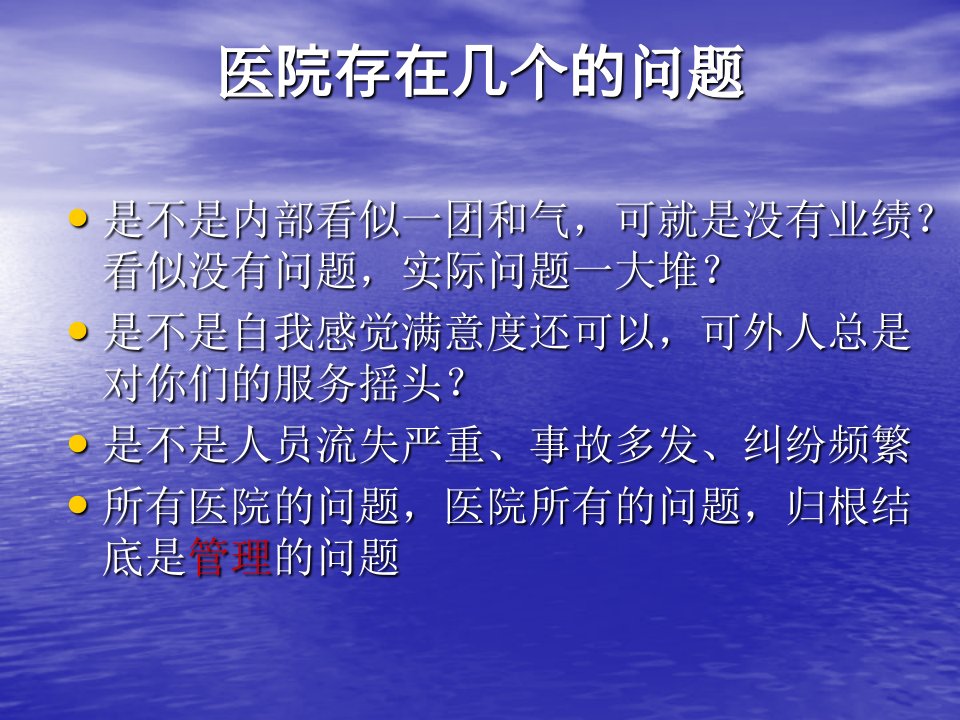 医院存在几个的问题

• 是不是内部看似一团和气，可就是没有业绩？看似没有问题，实际问题一大堆？
• 是不是自我感觉满意度还可以，可外人总是对你们的服务摇头？
• 是不是人员流失严重、事故多发、纠纷频繁
• 所有医院的问题，医院所有的问题，归根结底是管理的问题